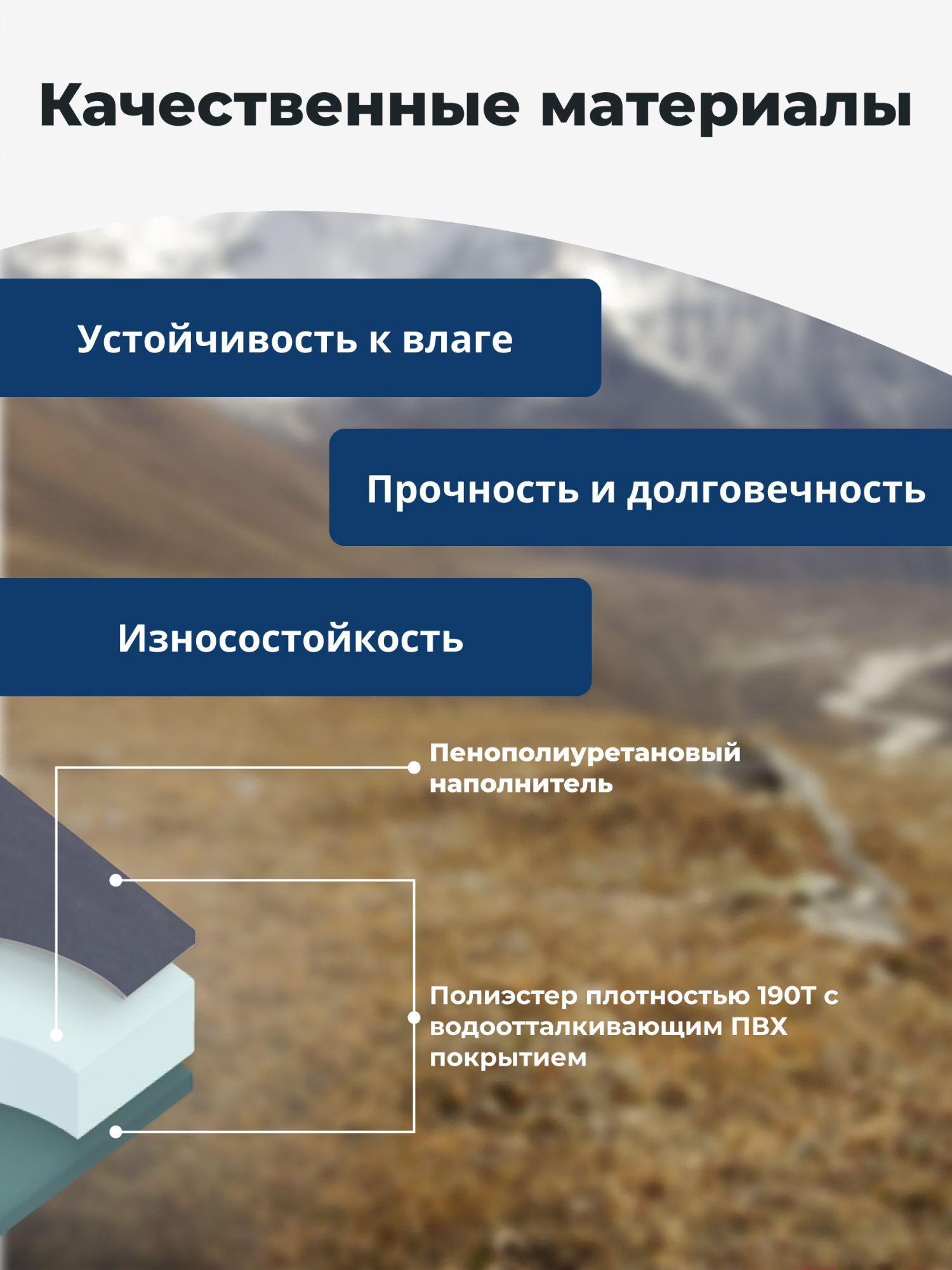 Качественные материалы

Устойчивость к влаге

Прочность и долговечность

Износостойкость

Пенополиуретановый наполнитель

Полиэстер плотностью 190Т с водоотталкивающим ПВХ покрытием